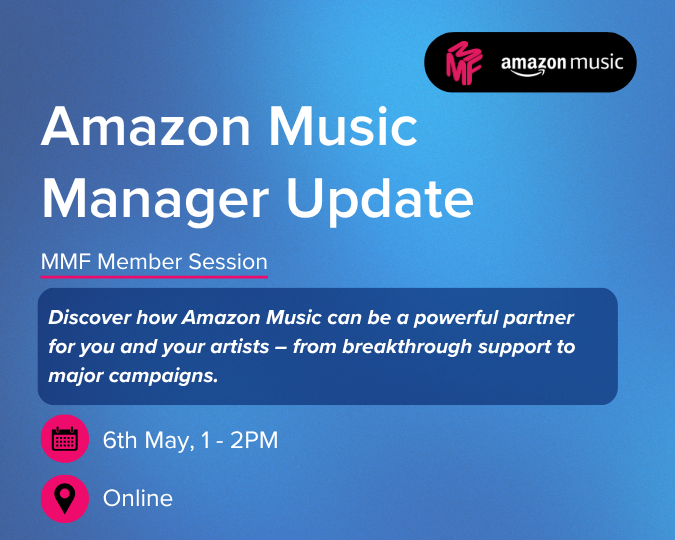 MMF amazon music

Amazon Music Manager Update

MMF Member Session

Discover how Amazon Music can be a powerful partner for you and your artists – from breakthrough support to major campaigns.

6th May, 1 - 2PM

Online